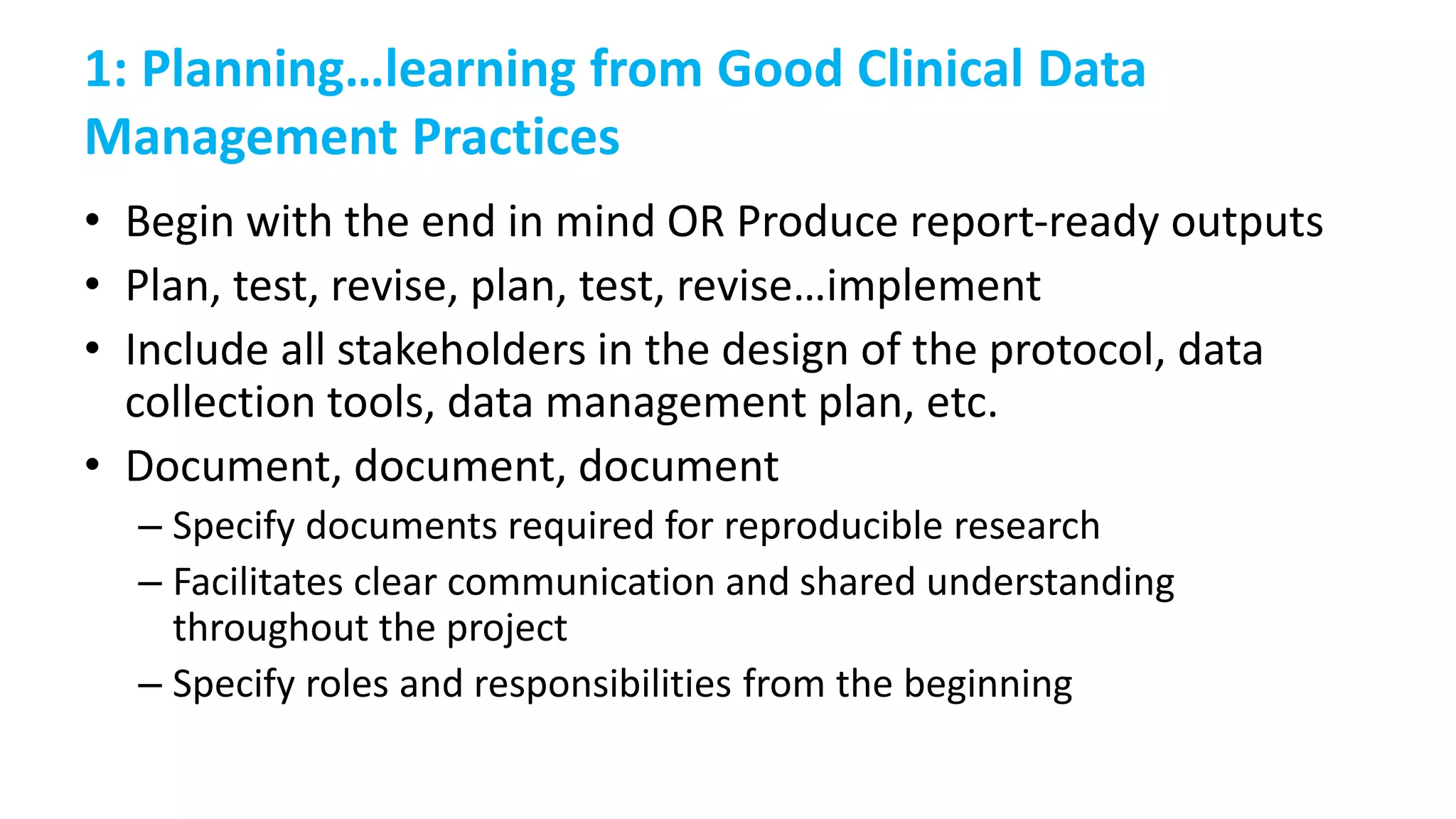 1: Planning…learning from Good Clinical Data Management Practices

• Begin with the end in mind OR Produce report-ready outputs
• Plan, test, revise, plan, test, revise…implement
• Include all stakeholders in the design of the protocol, data collection tools, data management plan, etc.
• Document, document, document
– Specify documents required for reproducible research
– Facilitates clear communication and shared understanding throughout the project
– Specify roles and responsibilities from the beginning